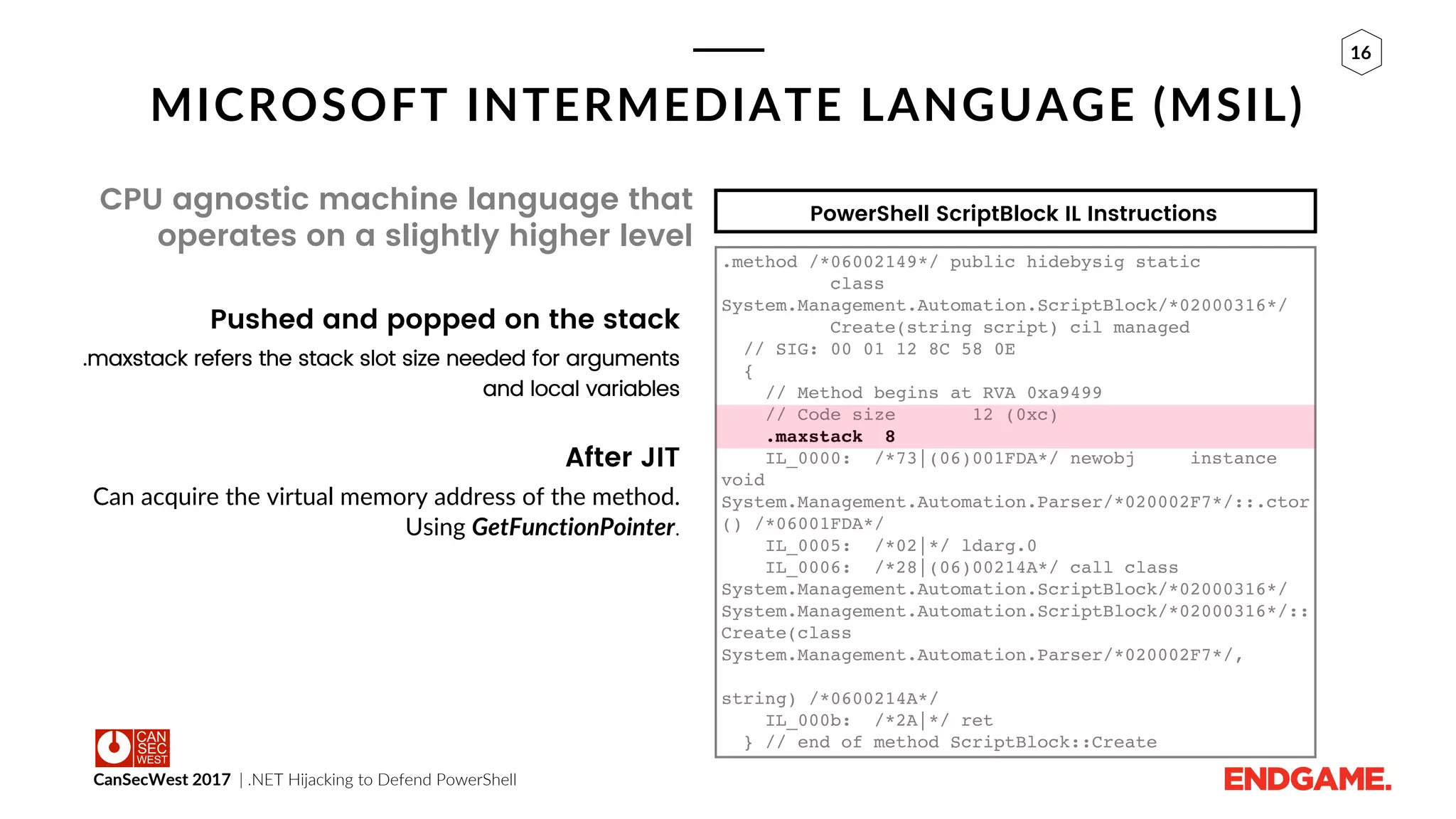 16

MICROSOFT INTERMEDIATE LANGUAGE (MSIL)

CPU agnostic machine language that operates on a slightly higher level

Pushed and popped on the stack

.maxstack refers the stack slot size needed for arguments and local variables

After JIT

Can acquire the virtual memory address of the method. Using GetFunctionPointer.

PowerShell ScriptBlock IL Instructions

.method /*06002149*/ public hidebysig static
          class
System.Management.Automation.ScriptBlock/*02000316*/
          Create(string script) cil managed
  // SIG: 00 01 12 8C 58 0E
  {
    // Method begins at RVA 0xa9499
    // Code size       12 (0xc)
    .maxstack  8
    IL_0000:  /*73|(06)001FDA*/ newobj     instance
void
System.Management.Automation.Parser/*020002F7*/::.ctor
() /*06001FDA*/
    IL_0005:  /*02|*/ ldarg.0
    IL_0006:  /*28|(06)00214A*/ call class
System.Management.Automation.ScriptBlock/*02000316*/
System.Management.Automation.ScriptBlock/*02000316*/::
Create(class
System.Management.Automation.Parser/*020002F7*/,

string) /*0600214A*/
    IL_000b:  /*2A|*/ ret
  } // end of method ScriptBlock::Create

CAN SEC WEST

CanSecWest 2017 | .NET Hijacking to Defend PowerShell

ENDGAME.